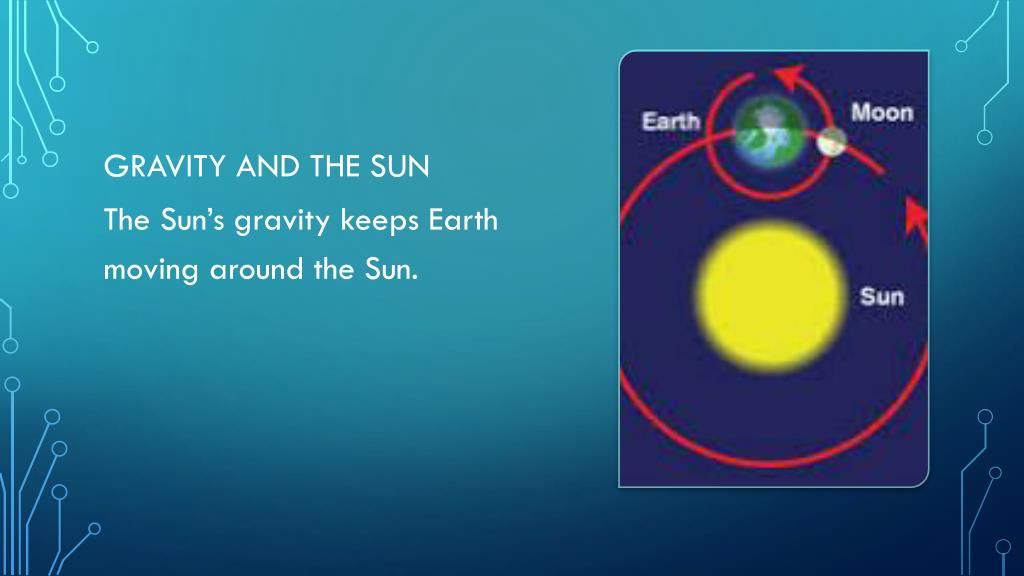 GRAVITY AND THE SUN

The Sun's gravity keeps Earth moving around the Sun.

Earth
Moon
Sun